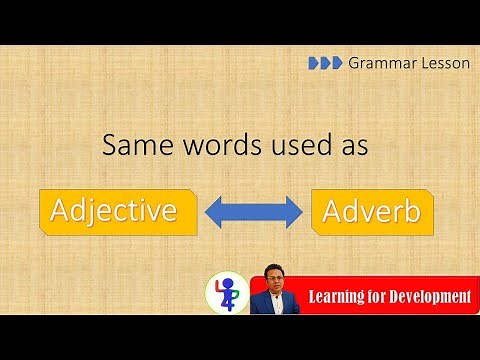 Grammar Lesson

Same words used as

Adjective

Adverb

L4D

Learning for Development